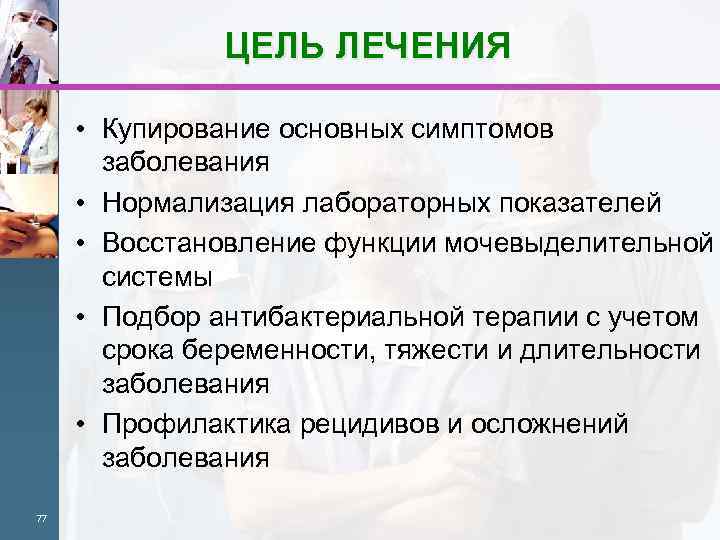 ЦЕЛЬ ЛЕЧЕНИЯ

• Купирование основных симптомов заболевания
• Нормализация лабораторных показателей
• Восстановление функции мочевыделительной системы
• Подбор антибактериальной терапии с учетом срока беременности, тяжести и длительности заболевания
• Профилактика рецидивов и осложнений заболевания

77